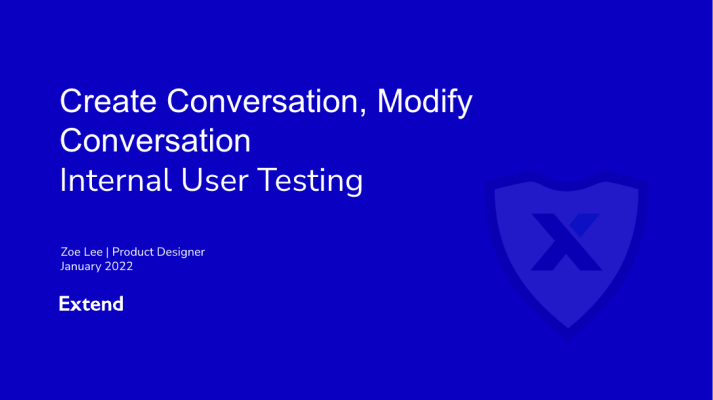 Create Conversation, Modify Conversation
Internal User Testing

Zoe Lee | Product Designer
January 2022

Extend